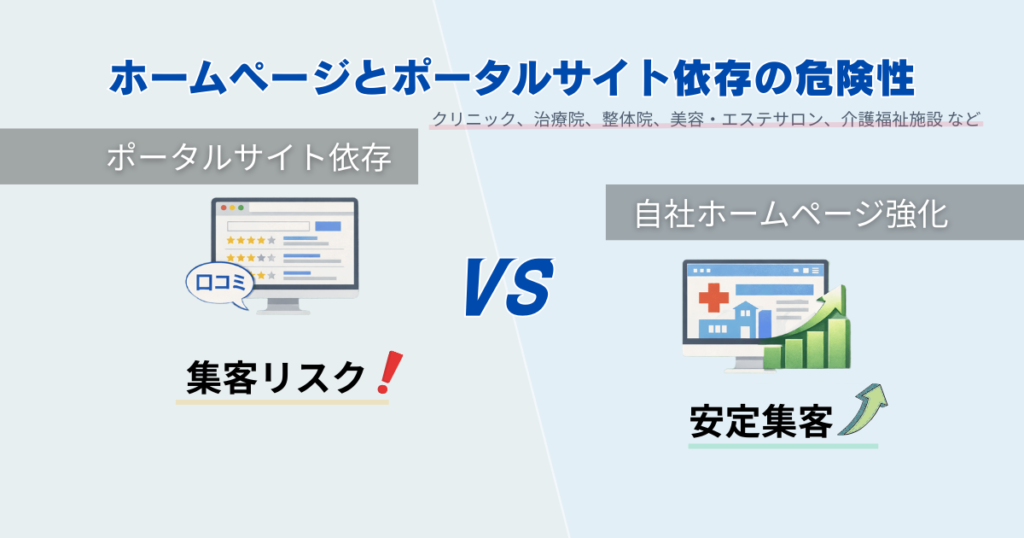 ホームページとポータルサイト依存の危険性

クリニック、治療院、整体院、美容・エステサロン、介護福祉施設 など

ポータルサイト依存

口コミ

集客リスク❗

VS

自社ホームページ強化

安定集客